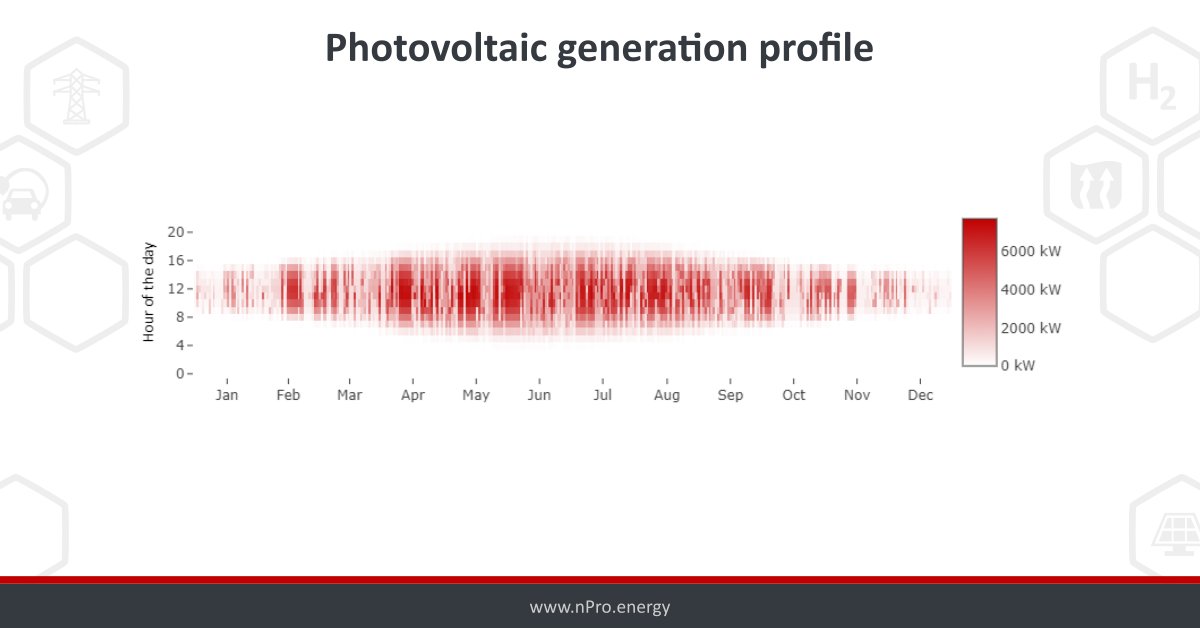 Photovoltaic generation profile

$H_2$

Hour of the day

20
16
12
8
4
0

Jan Feb Mar Apr May Jun Jul Aug Sep Oct Nov Dec

6000 kW
4000 kW
2000 kW
0 kW

www.nPro.energy